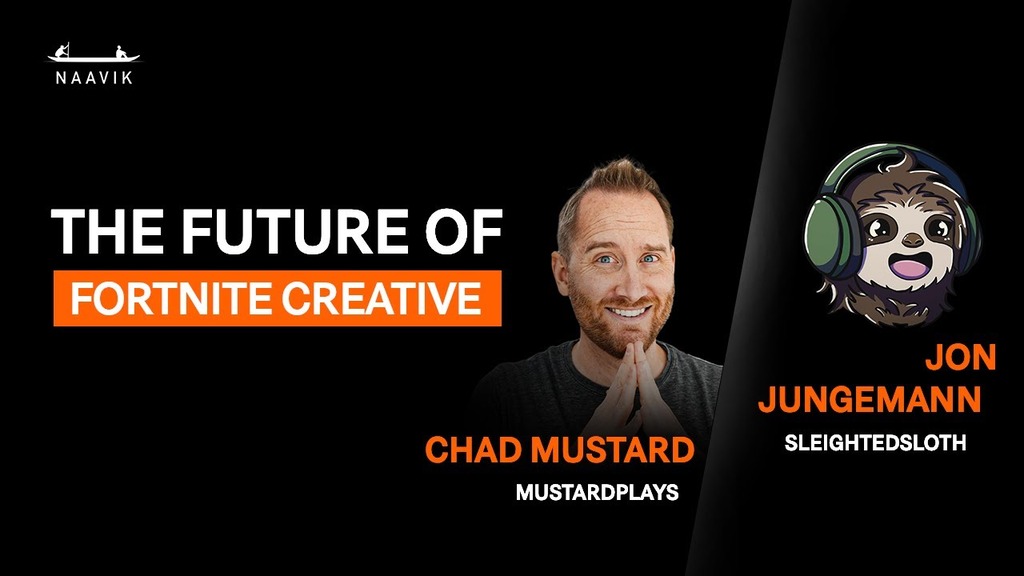 NAAVIK

THE FUTURE OF
FORTNITE CREATIVE

CHAD MUSTARD
MUSTARDPLAYS

JON
JUNGEMANN
SLEIGHTEDSLOTH